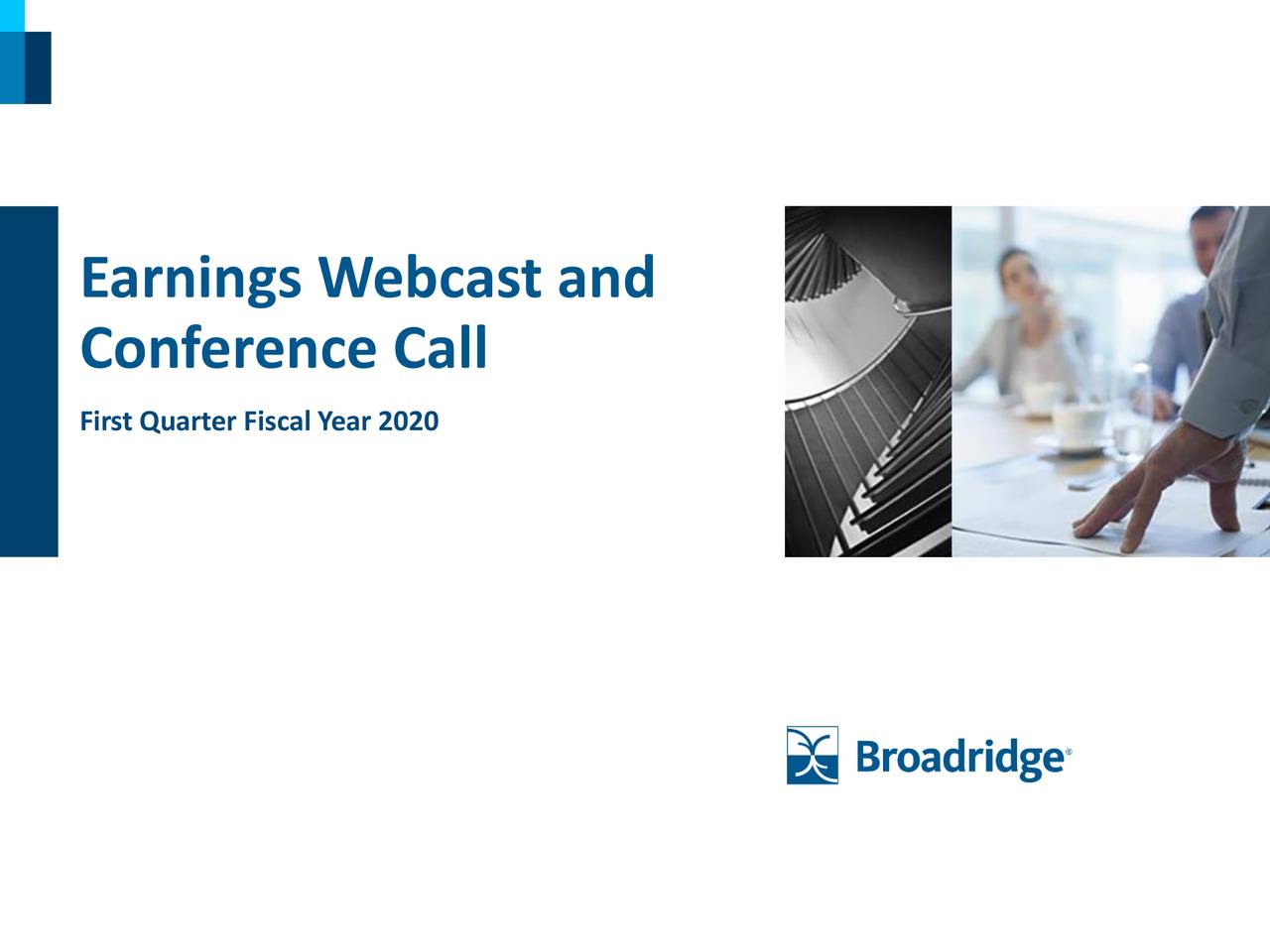 Earnings Webcast and Conference Call

First Quarter Fiscal Year 2020

Broadridge®